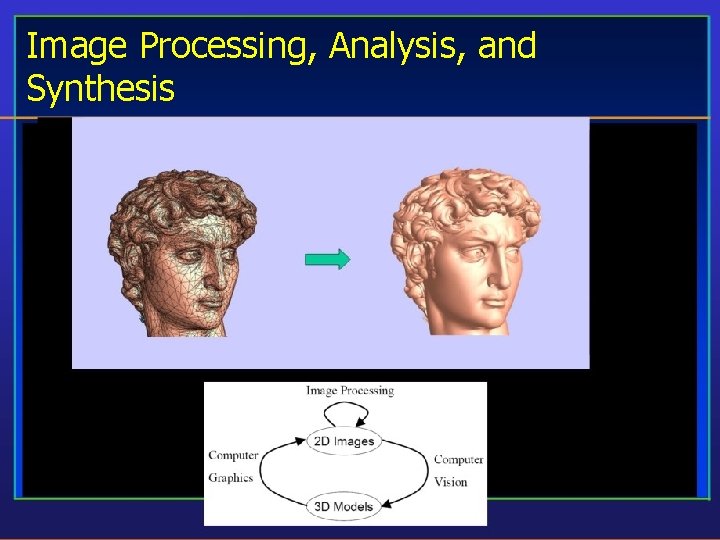 Image Processing, Analysis, and Synthesis

Image Processing

2D Images

Computer Graphics

Computer Vision

3D Models